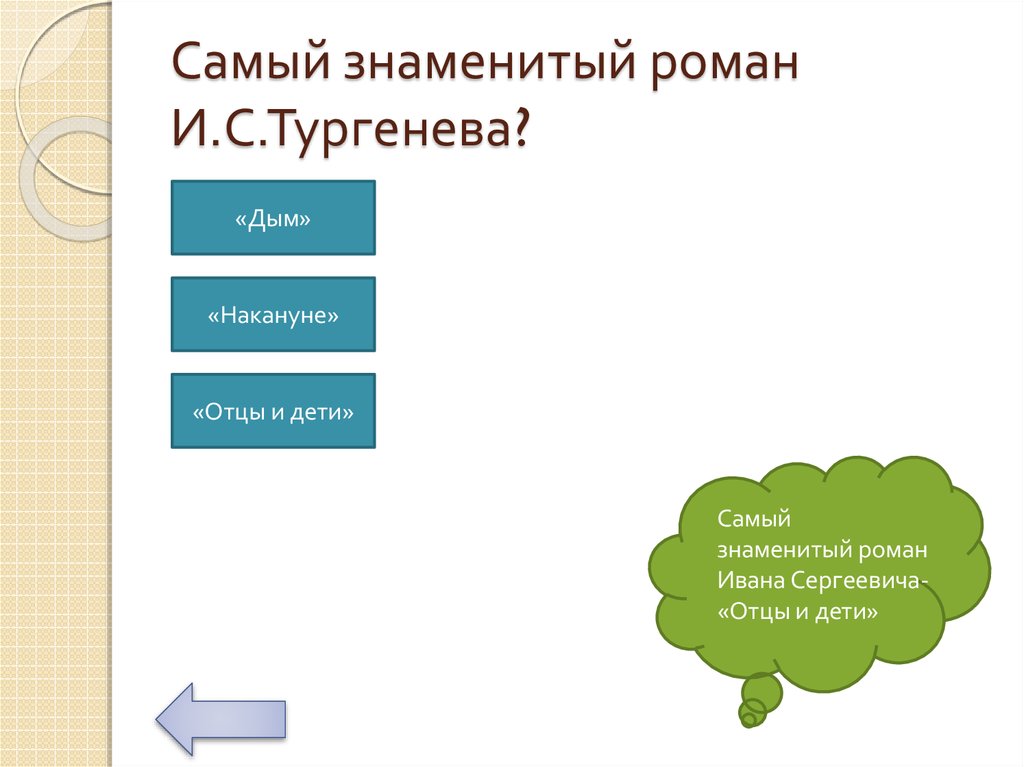 Самый знаменитый роман И.С.Тургенева?

«Дым»

«Накануне»

«Отцы и дети»

Самый знаменитый роман Ивана Сергеевича- «Отцы и дети»